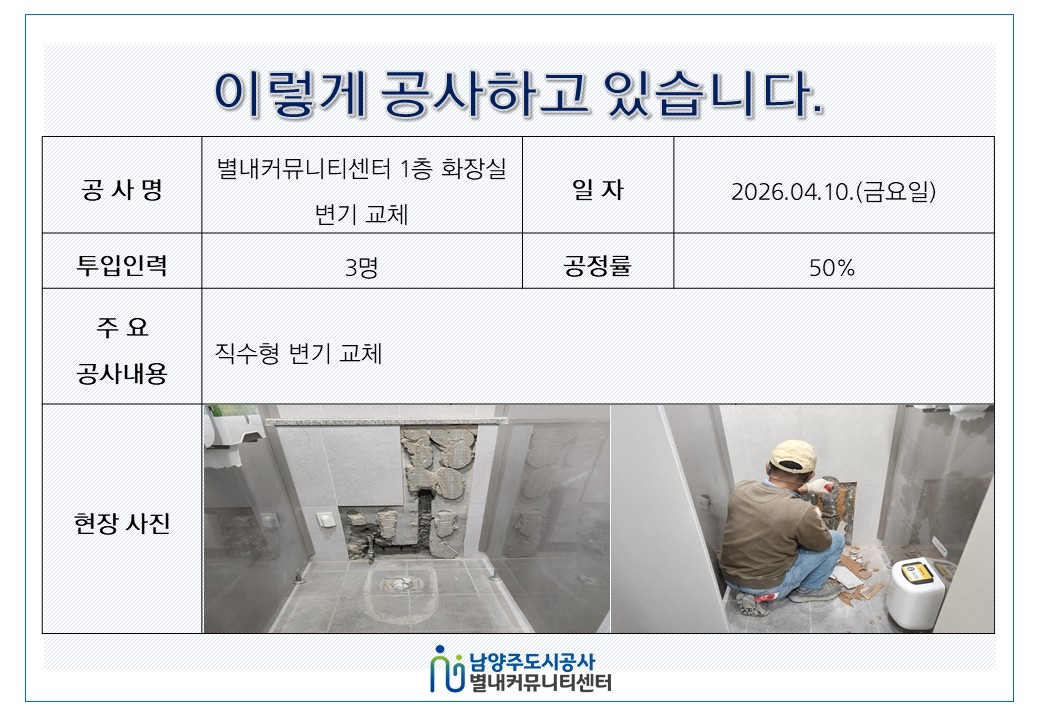 이렇게 공사하고 있습니다.

| 공 사 명 | 별내커뮤니티센터 1층 화장실 변기 교체 | 일 자 | 2026.04.10.(금요일) |
|---|---|---|---|
| 투입인력 | 3명 | 공정률 | 50% |
| 주 요 공사내용 | 직수형 변기 교체 | | |
| 현장 사진 | | | |

남양주도시공사
별내커뮤니티센터